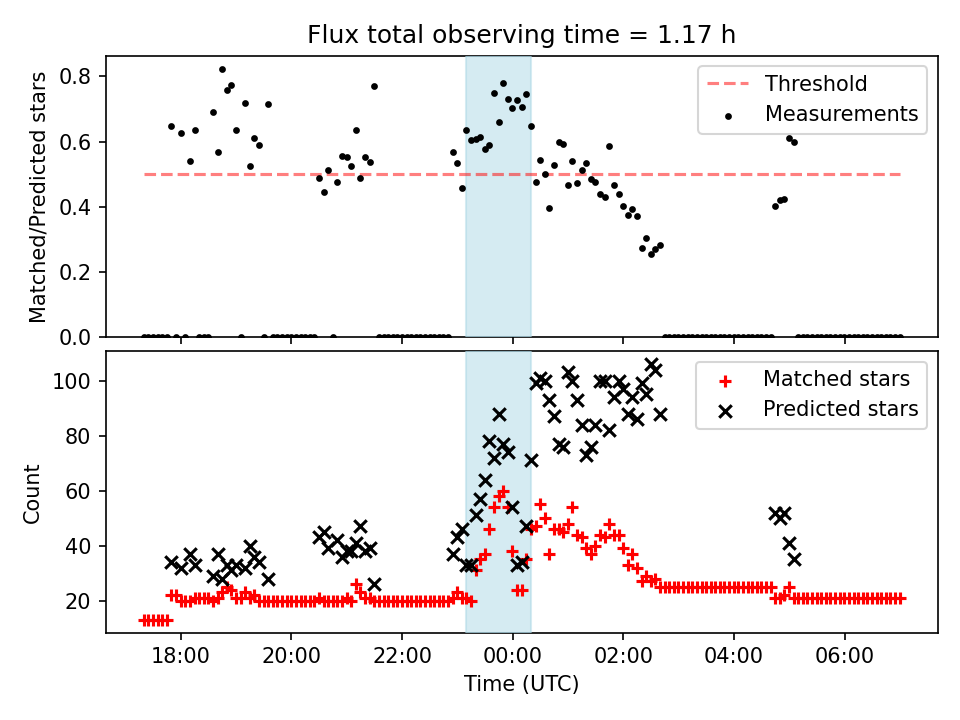 Flux total observing time = 1.17 h

Matched/Predicted stars

0.8
0.6
0.4
0.2
0.0

Threshold
Measurements

Count

100
80
60
40
20

Matched stars
Predicted stars

18:00
20:00
22:00
00:00
02:00
04:00
06:00

Time (UTC)